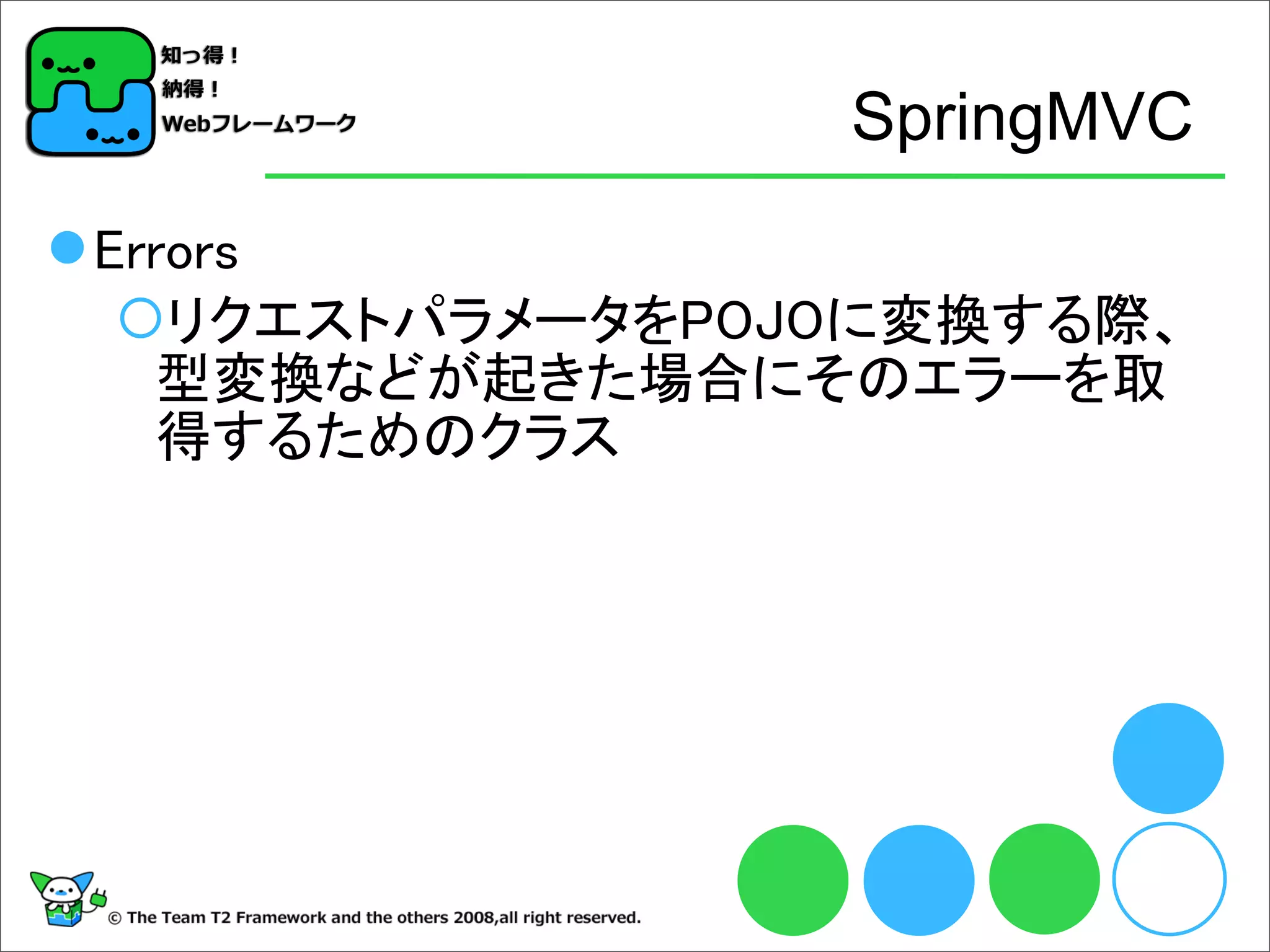 知っ得！
納得！
Webフレームワーク

SpringMVC

Errors

リクエストパラメータをPOJOに変換する際、型変換などが起きた場合にそのエラーを取得するためのクラス

© The Team T2 Framework and the others 2008,all right reserved.